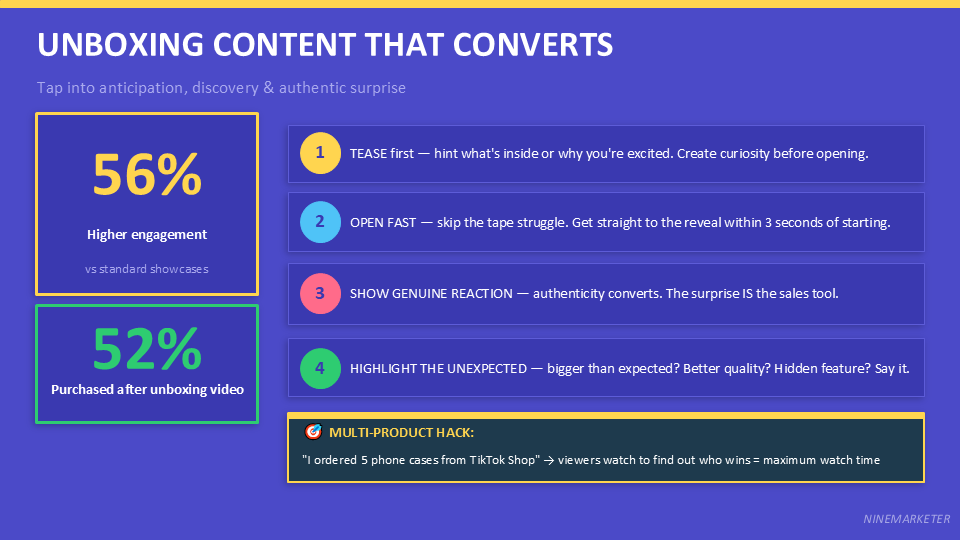 UNBOXING CONTENT THAT CONVERTS

Tap into anticipation, discovery & authentic surprise

56%

Higher engagement

vs standard showcases

52%

Purchased after unboxing video

1 TEASE first — hint what's inside or why you're excited. Create curiosity before opening.

2 OPEN FAST — skip the tape struggle. Get straight to the reveal within 3 seconds of starting.

3 SHOW GENUINE REACTION — authenticity converts. The surprise IS the sales tool.

4 HIGHLIGHT THE UNEXPECTED — bigger than expected? Better quality? Hidden feature? Say it.

🎯 MULTI-PRODUCT HACK:

"I ordered 5 phone cases from TikTok Shop" → viewers watch to find out who wins = maximum watch time

NINEMARKETER